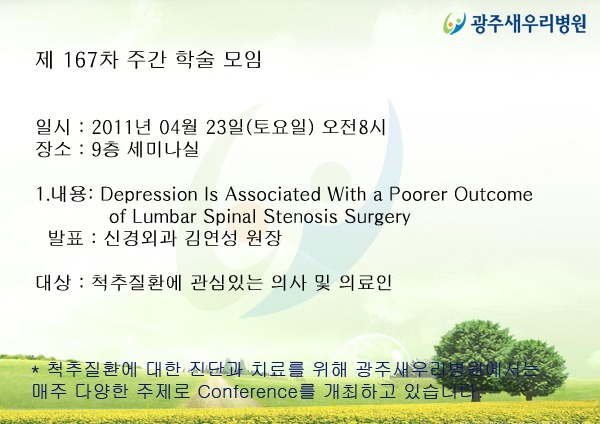 광주새우리병원

제 167차 주간 학술 모임

일시 : 2011년 04월 23일(토요일) 오전8시
장소 : 9층 세미나실

1.내용: Depression Is Associated With a Poorer Outcome of Lumbar Spinal Stenosis Surgery
발표 : 신경외과 김연성 원장

대상 : 척추질환에 관심있는 의사 및 의료인

* 척추질환에 대한 진단과 치료를 위해 광주새우리병원에서는 매주 다양한 주제로 Conference를 개최하고 있습니다.